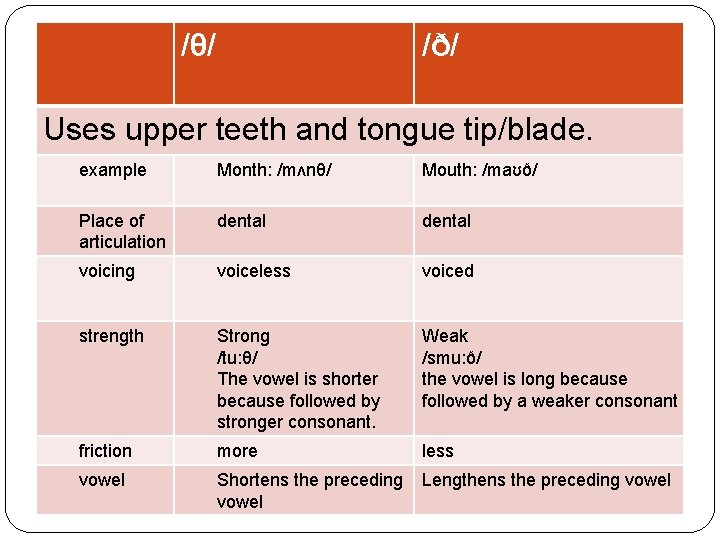 | | /θ/ | /ð/ |
|---|---|---|
| Uses upper teeth and tongue tip/blade. | | |
| example | Month: /mʌnθ/ | Mouth: /maʊð/ |
| Place of articulation | dental | dental |
| voicing | voiceless | voiced |
| strength | Strong /tu:θ/ The vowel is shorter because followed by stronger consonant. | Weak /smu:ð/ the vowel is long because followed by a weaker consonant |
| friction | more | less |
| vowel | Shortens the preceding vowel | Lengthens the preceding vowel |